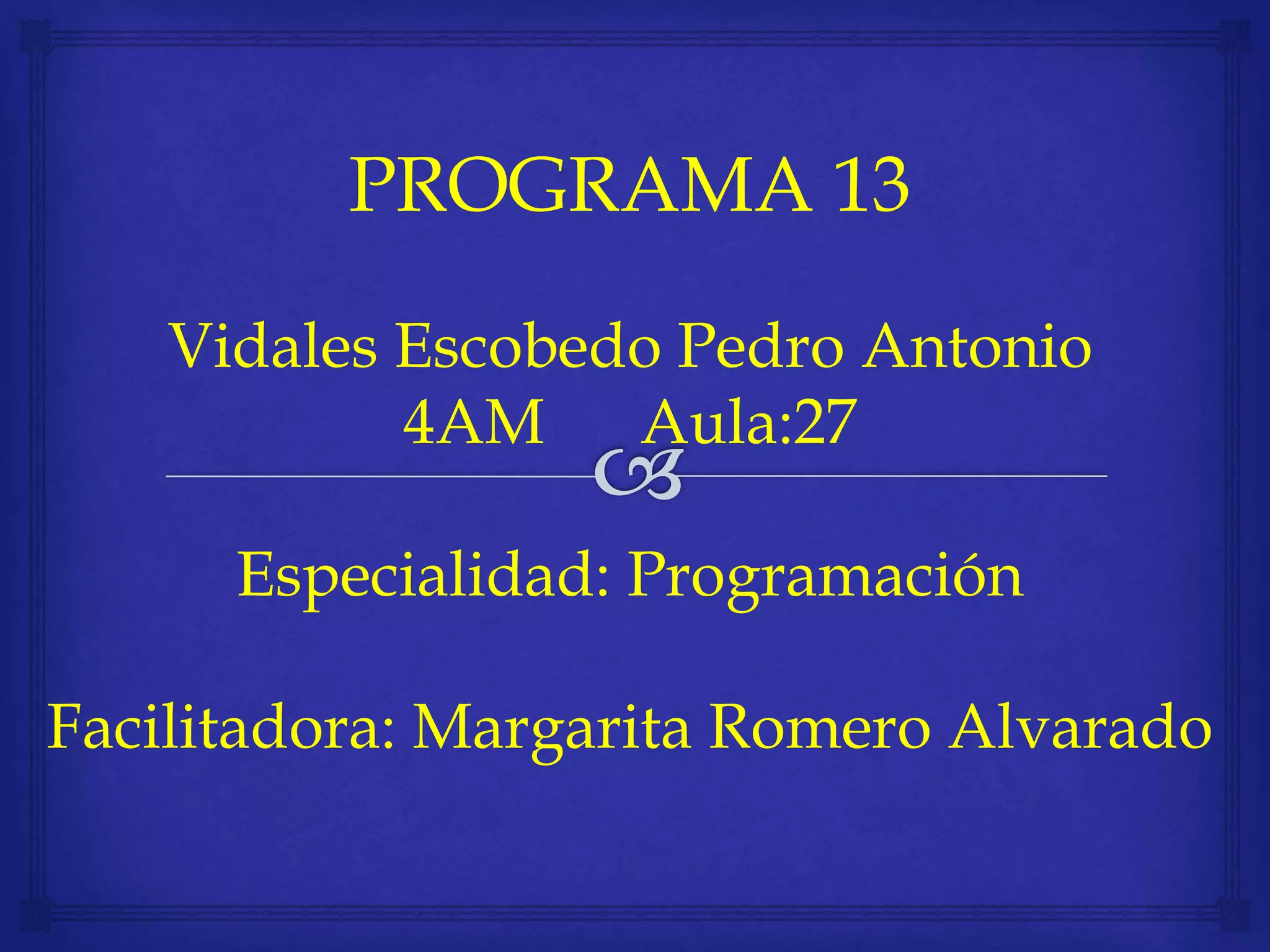 PROGRAMA 13

Vidales Escobedo Pedro Antonio
4AM Aula:27

Especialidad: Programación

Facilitadora: Margarita Romero Alvarado